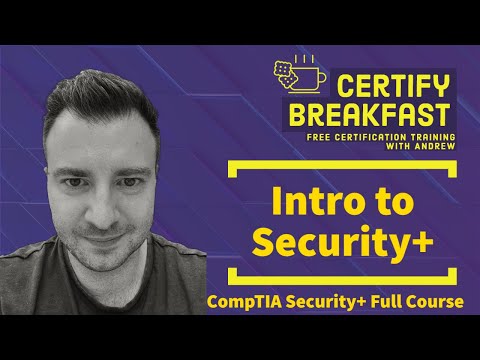 CERTIFY BREAKFAST
FREE CERTIFICATION TRAINING WITH ANDREW

Intro to Security+

CompTIA Security+ Full Course